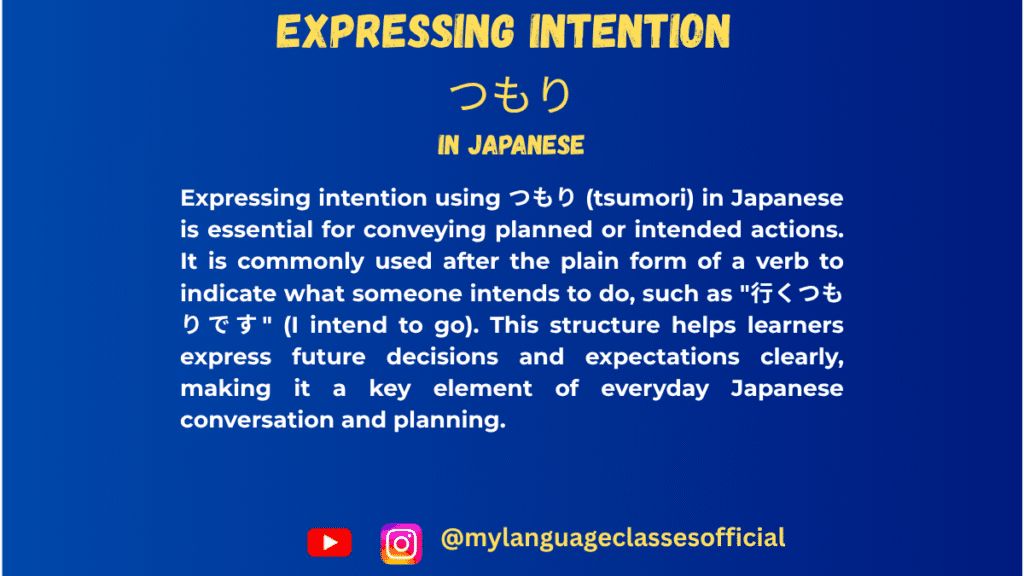 EXPRESSING INTENTION

つもり

IN JAPANESE

Expressing intention using つもり (tsumori) in Japanese is essential for conveying planned or intended actions. It is commonly used after the plain form of a verb to indicate what someone intends to do, such as "行くつもりです" (I intend to go). This structure helps learners express future decisions and expectations clearly, making it a key element of everyday Japanese conversation and planning.

@mylanguageclassesofficial